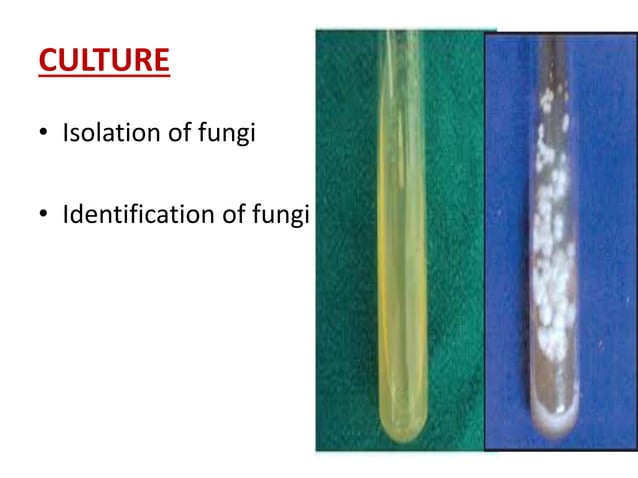 CULTURE

• Isolation of fungi

• Identification of fungi